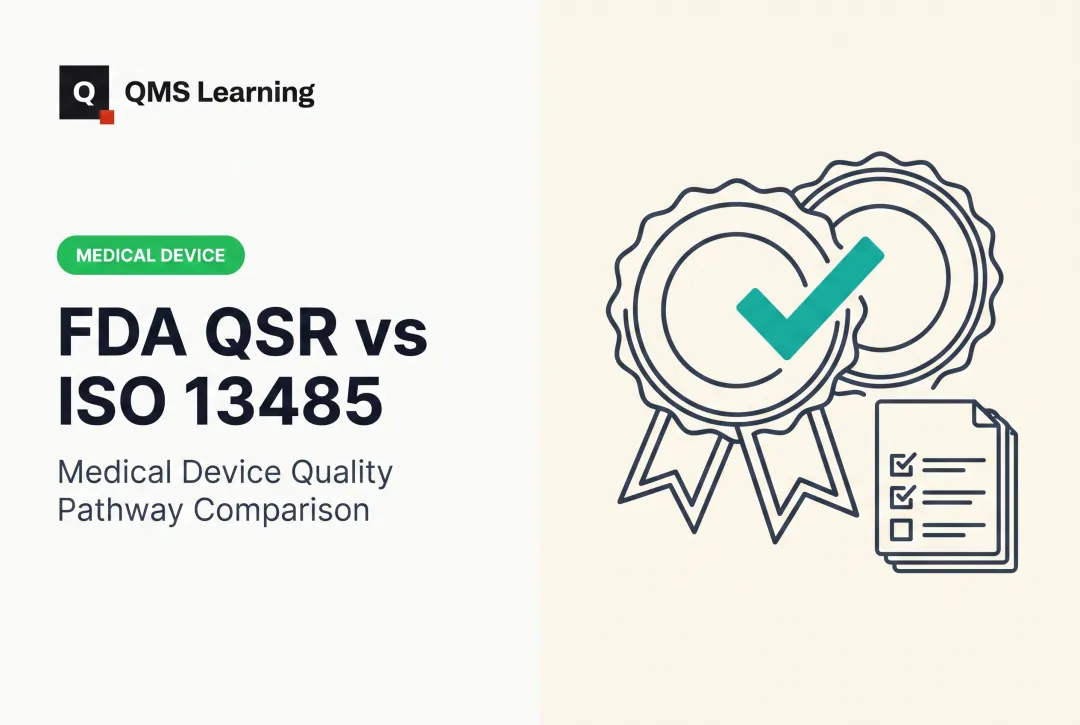 Q QMS Learning

MEDICAL DEVICE

FDA QSR vs ISO 13485

Medical Device Quality Pathway Comparison